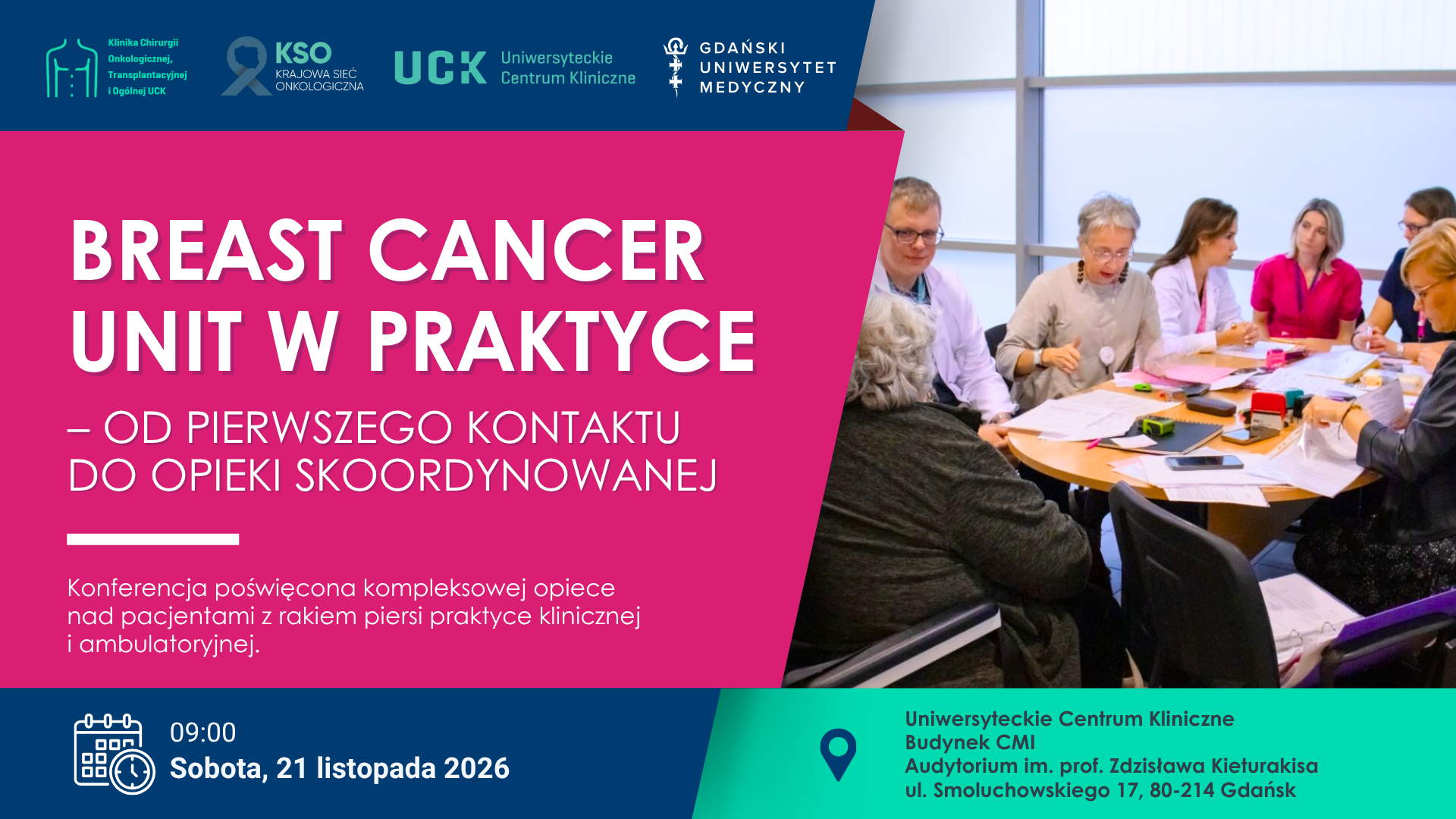 Klinika Chirurgii Onkologicznej, Transplantacyjnej i Ogólnej UCK

KSO KRAJOWA SIEĆ ONKOLOGICZNA

UCK Uniwersyteckie Centrum Kliniczne

GDAŃSKI UNIWERSYTET MEDYCZNY

BREAST CANCER UNIT W PRAKTYCE

– OD PIERWSZEGO KONTAKTU DO OPIEKI SKOORDYNOWANEJ

Konferencja poświęcona kompleksowej opiece nad pacjentami z rakiem piersi praktyce klinicznej i ambulatoryjnej.

09:00
Sobota, 21 listopada 2026

Uniwersyteckie Centrum Kliniczne
Budynek CMI
Audytorium im. prof. Zdzisława Kieturakisa
ul. Smoluchowskiego 17, 80-214 Gdańsk